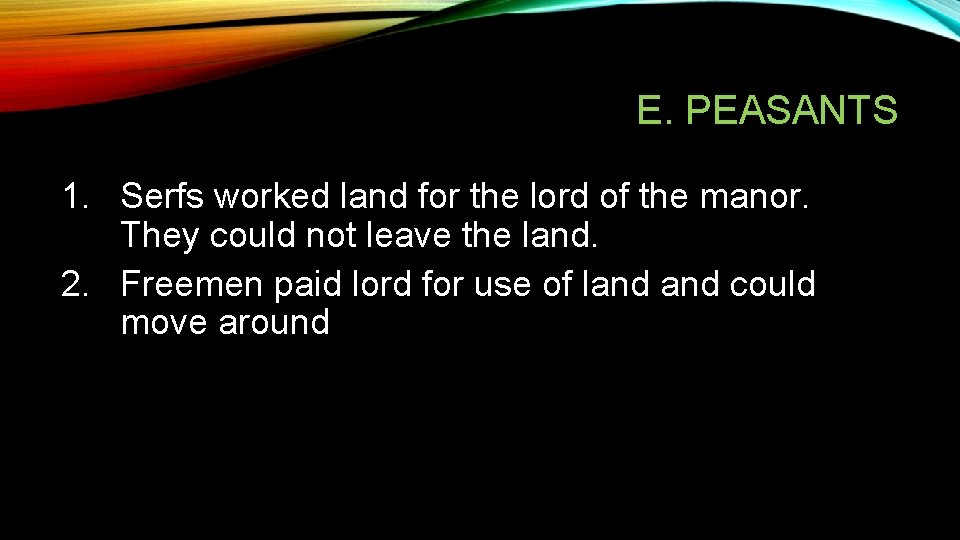 E. PEASANTS

1. Serfs worked land for the lord of the manor. They could not leave the land.
2. Freemen paid lord for use of land and could move around